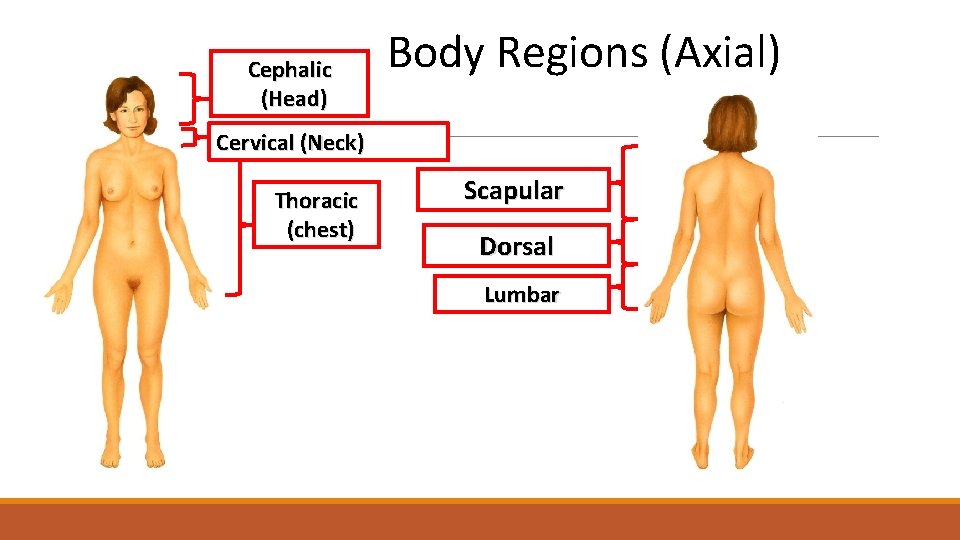 Body Regions (Axial)

Cephalic (Head)

Cervical (Neck)

Thoracic (chest)

Scapular

Dorsal

Lumbar